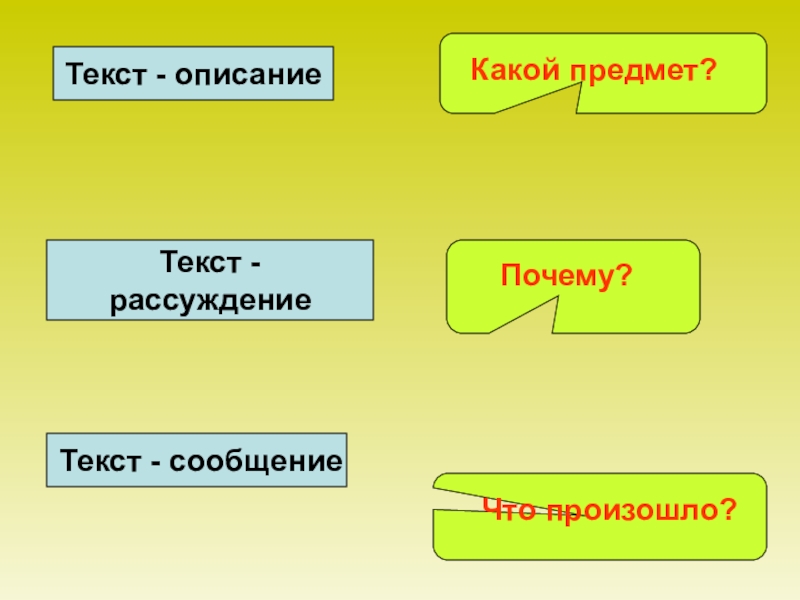 Текст - описание

Какой предмет?

Текст - рассуждение

Почему?

Текст - сообщение

Что произошло?